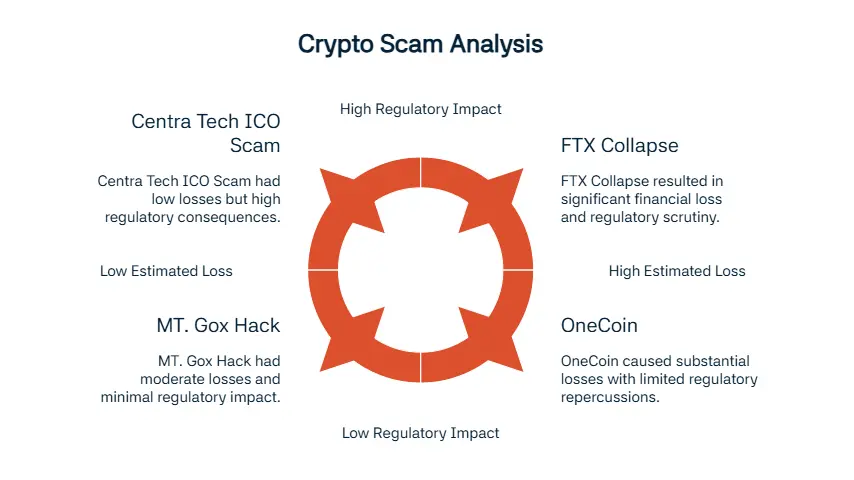 Crypto Scam Analysis

High Regulatory Impact

Centra Tech ICO Scam

Centra Tech ICO Scam had low losses but high regulatory consequences.

FTX Collapse

FTX Collapse resulted in significant financial loss and regulatory scrutiny.

Low Estimated Loss

High Estimated Loss

MT. Gox Hack

MT. Gox Hack had moderate losses and minimal regulatory impact.

OneCoin

OneCoin caused substantial losses with limited regulatory repercussions.

Low Regulatory Impact